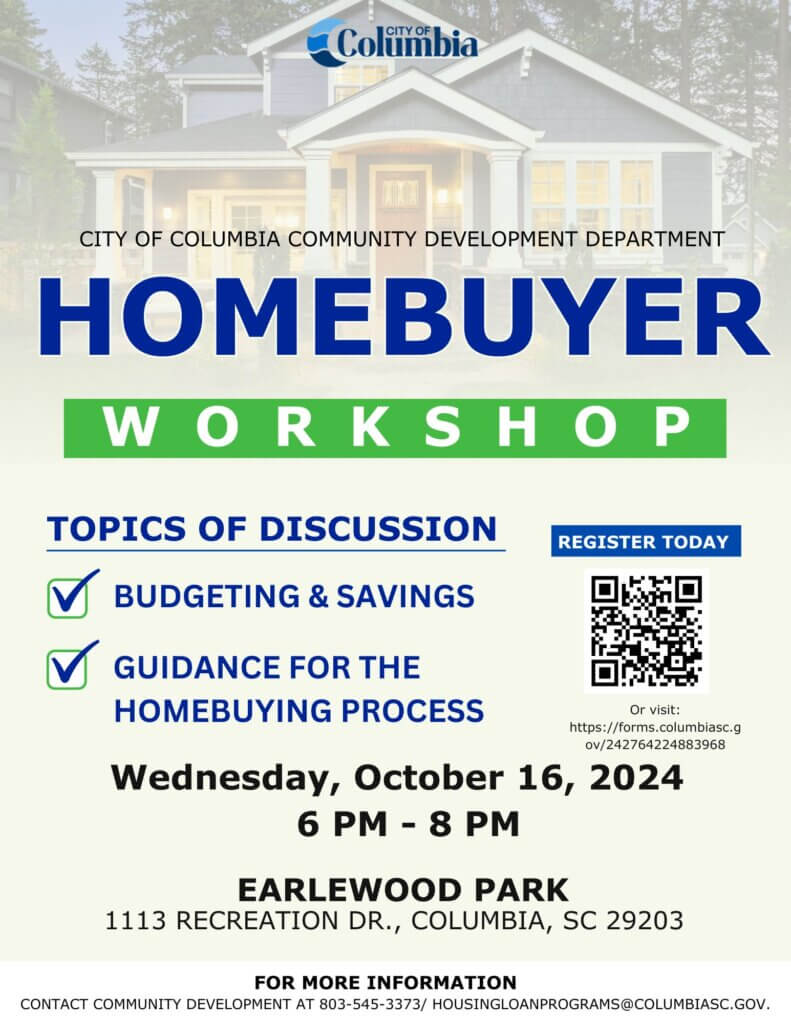 CITY OF Columbia

CITY OF COLUMBIA COMMUNITY DEVELOPMENT DEPARTMENT

HOMEBUYER

WORKSHOP

TOPICS OF DISCUSSION

BUDGETING & SAVINGS

GUIDANCE FOR THE HOMEBUYING PROCESS

REGISTER TODAY

Or visit: https://forms.columbiasc.gov/242764224883968

Wednesday, October 16, 2024
6 PM - 8 PM

EARLEWOOD PARK
1113 RECREATION DR., COLUMBIA, SC 29203

FOR MORE INFORMATION
CONTACT COMMUNITY DEVELOPMENT AT 803-545-3373/ HOUSINGLOANPROGRAMS@COLUMBIASC.GOV.